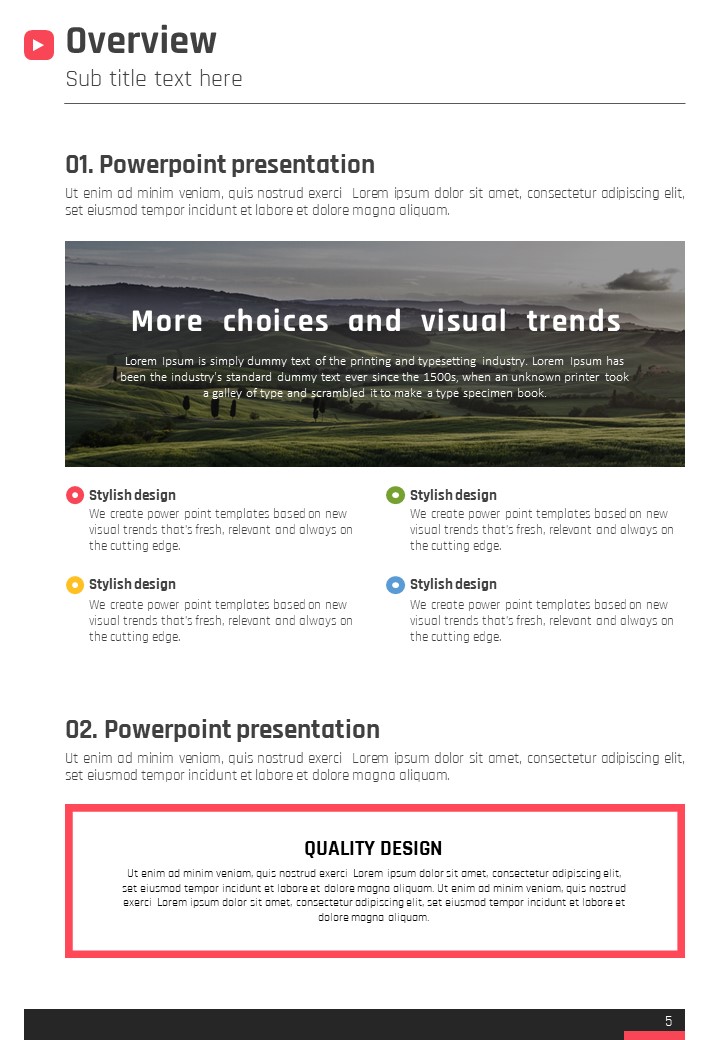 Overview

Sub title text here

01. Powerpoint presentation

Ut enim ad minim veniam, quis nostrud exerci Lorem ipsum dolor sit amet, consectetur adipiscing elit, set eiusmod tempor incidunt et labore et dolore magna aliquam.

More choices and visual trends

Lorem Ipsum is simply dummy text of the printing and typesetting industry. Lorem Ipsum has been the industry's standard dummy text ever since the 1500s, when an unknown printer took a galley of type and scrambled it to make a type specimen book.

Stylish design

We create power point templates based on new visual trends that's fresh, relevant and always on the cutting edge.

Stylish design

We create power point templates based on new visual trends that's fresh, relevant and always on the cutting edge.

Stylish design

We create power point templates based on new visual trends that's fresh, relevant and always on the cutting edge.

Stylish design

We create power point templates based on new visual trends that's fresh, relevant and always on the cutting edge.

02. Powerpoint presentation

Ut enim ad minim veniam, quis nostrud exerci Lorem ipsum dolor sit amet, consectetur adipiscing elit, set eiusmod tempor incidunt et labore et dolore magna aliquam.

QUALITY DESIGN

Ut enim ad minim veniam, quis nostrud exerci Lorem ipsum dolor sit amet, consectetur adipiscing elit, set eiusmod tempor incidunt et labore et dolore magna aliquam. Ut enim ad minim veniam, quis nostrud exerci Lorem ipsum dolor sit amet, consectetur adipiscing elit, set eiusmod tempor incidunt et labore et dolore magna aliquam.

5